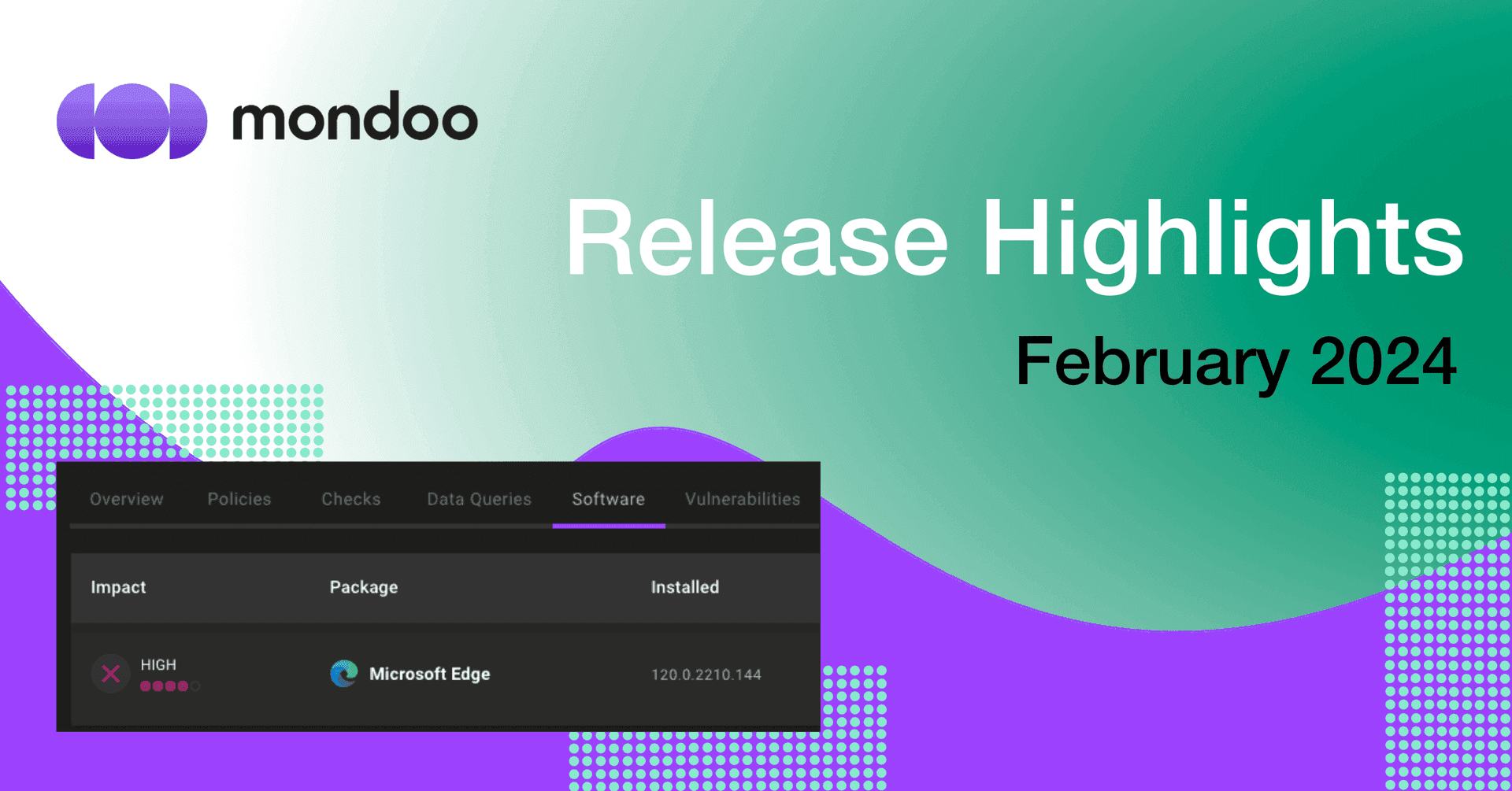 mondoo

Release Highlights

February 2024

Overview Policies Checks Data Queries Software Vulnerabilities

| Impact | Package | Installed |
|---|---|---|
| HIGH | Microsoft Edge | 120.0.2210.144 |